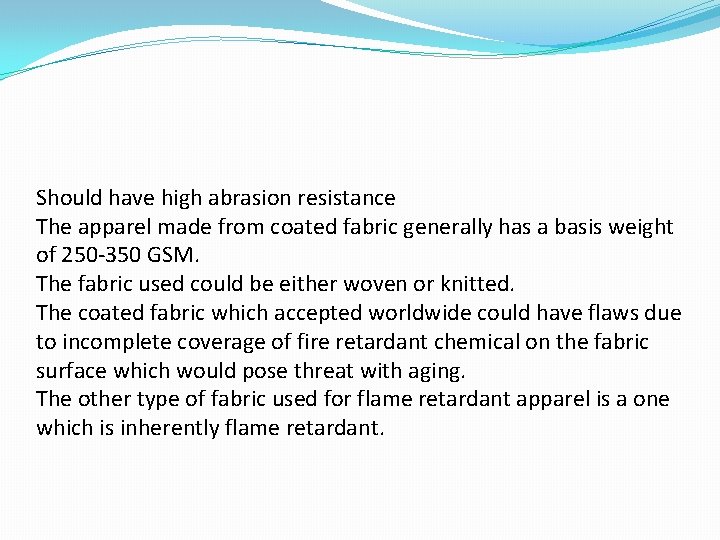 Should have high abrasion resistance
The apparel made from coated fabric generally has a basis weight of 250-350 GSM.
The fabric used could be either woven or knitted.
The coated fabric which accepted worldwide could have flaws due to incomplete coverage of fire retardant chemical on the fabric surface which would pose threat with aging.
The other type of fabric used for flame retardant apparel is a one which is inherently flame retardant.